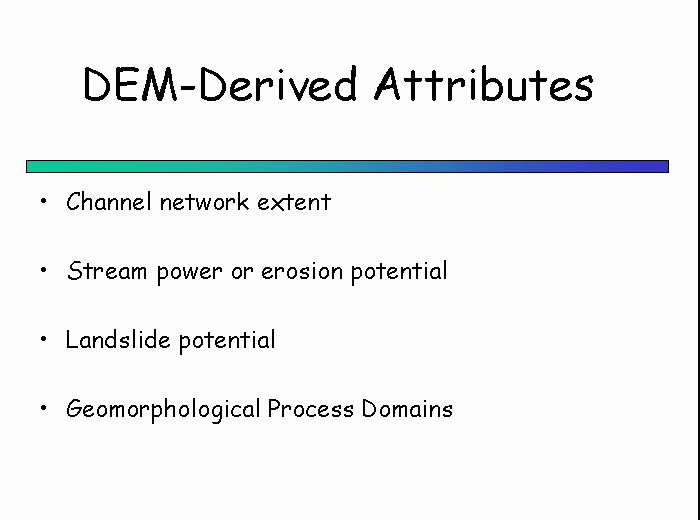 DEM-Derived Attributes

• Channel network extent

• Stream power or erosion potential

• Landslide potential

• Geomorphological Process Domains